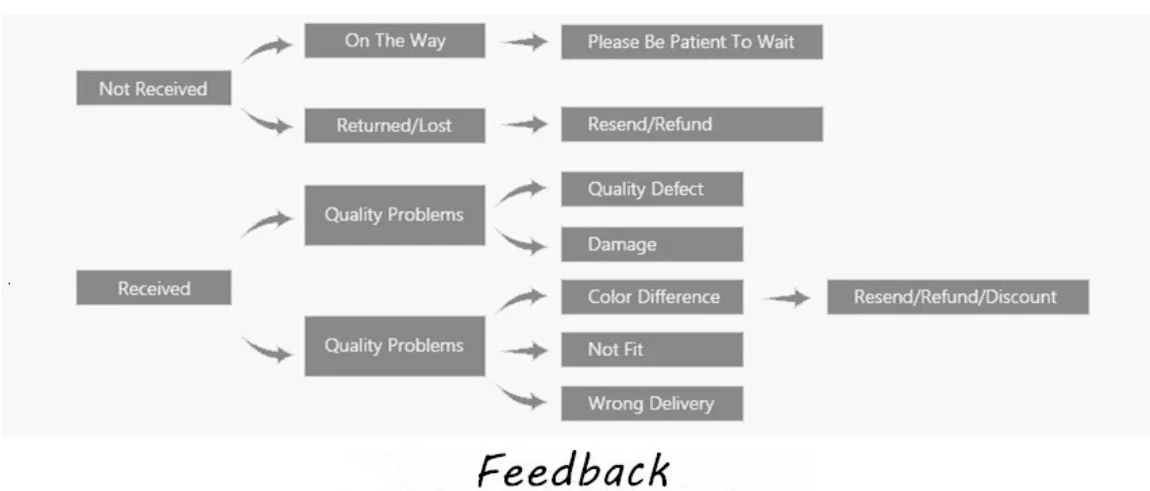 Not Received

On The Way

Please Be Patient To Wait

Returned/Lost

Resend/Refund

Received

Quality Problems

Quality Defect

Damage

Quality Problems

Color Difference

Resend/Refund/Discount

Not Fit

Wrong Delivery

Feedback